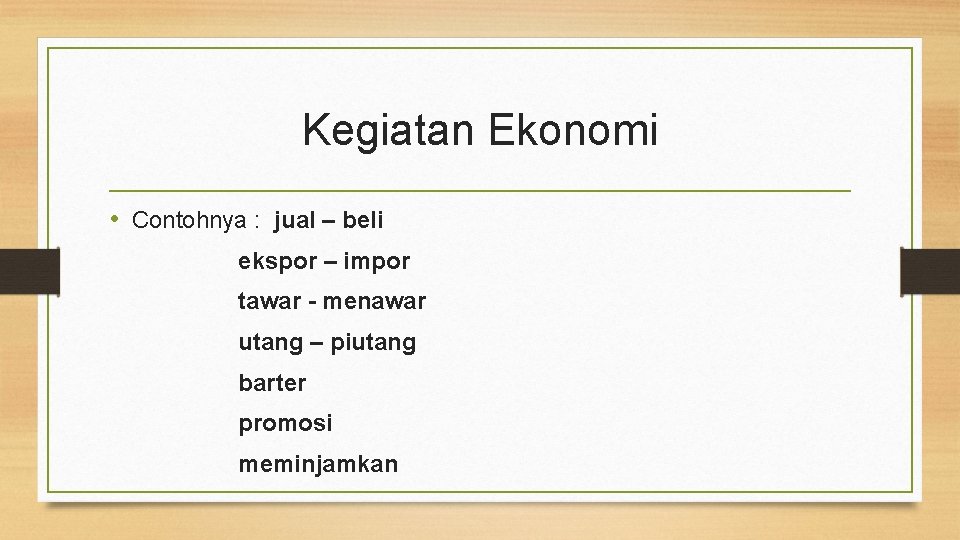 Kegiatan Ekonomi

• Contohnya : jual – beli
ekspor – impor
tawar - menawar
utang – piutang
barter
promosi
meminjamkan